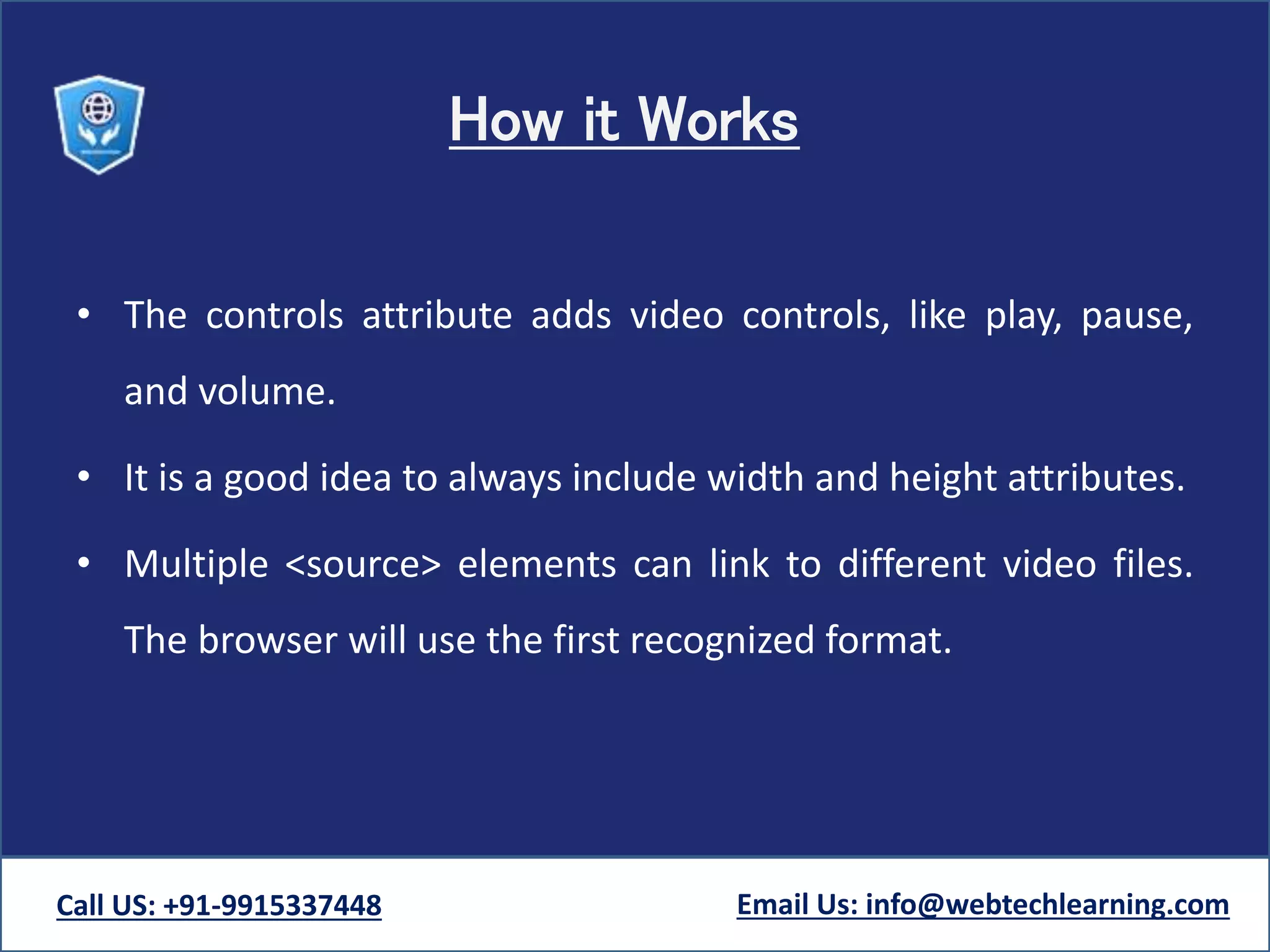 How it Works

• The controls attribute adds video controls, like play, pause, and volume.

• It is a good idea to always include width and height attributes.

• Multiple <source> elements can link to different video files. The browser will use the first recognized format.

Call US: +91-9915337448

Email Us: info@webtechlearning.com